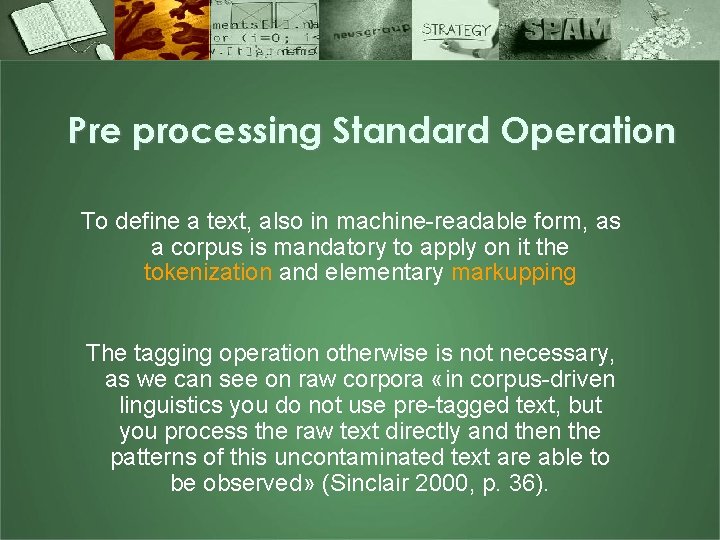 ments[i].n
or (i=0; i<
newsgroup
STRATEGY
SPAM

Pre processing Standard Operation

To define a text, also in machine-readable form, as a corpus is mandatory to apply on it the tokenization and elementary markupping

The tagging operation otherwise is not necessary, as we can see on raw corpora «in corpus-driven linguistics you do not use pre-tagged text, but you process the raw text directly and then the patterns of this uncontaminated text are able to be observed» (Sinclair 2000, p. 36).